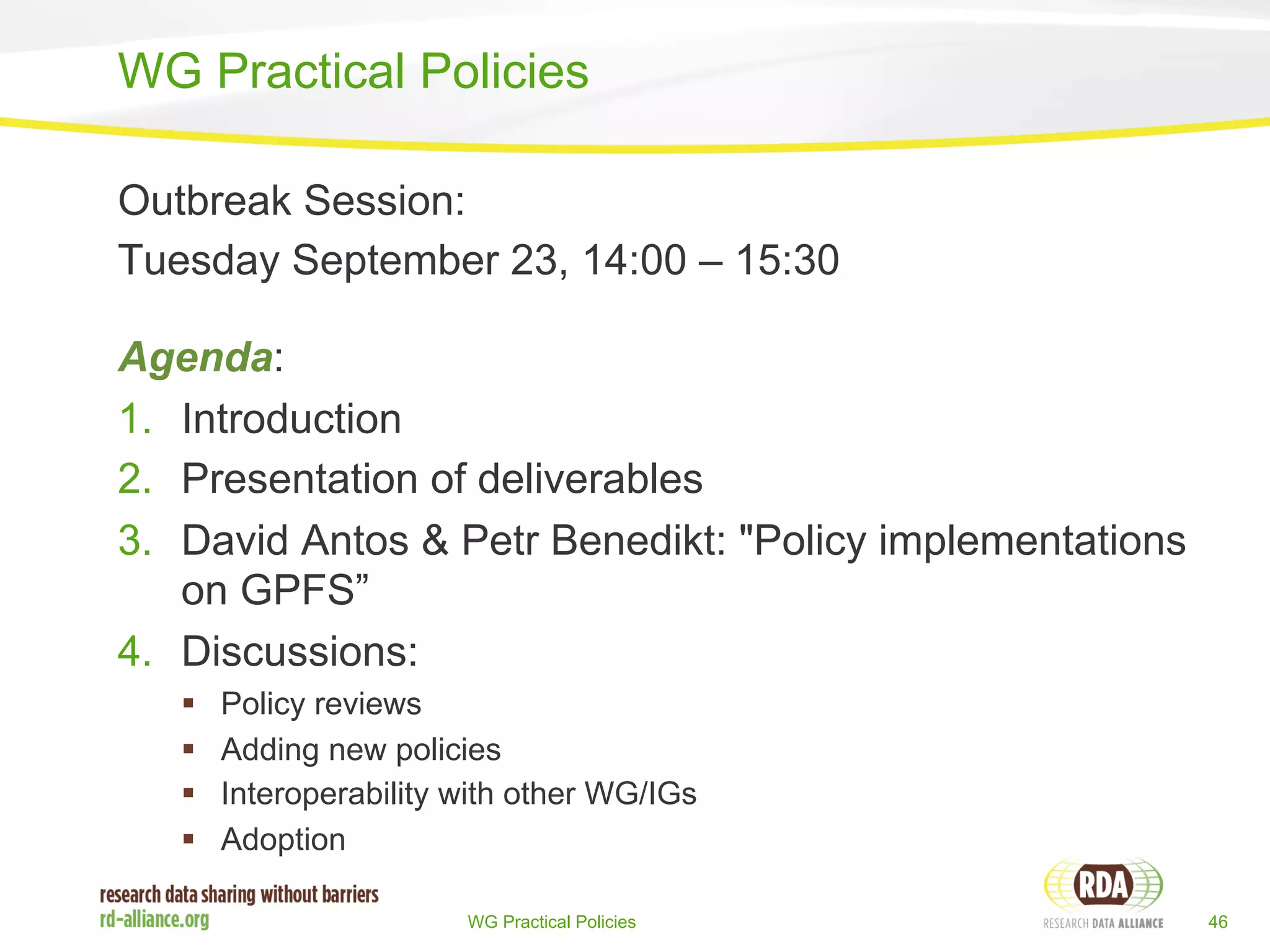 WG Practical Policies

Outbreak Session:
Tuesday September 23, 14:00 – 15:30

Agenda:
1. Introduction
2. Presentation of deliverables
3. David Antos & Petr Benedikt: "Policy implementations on GPFS”
4. Discussions:
▪ Policy reviews
▪ Adding new policies
▪ Interoperability with other WG/IGs
▪ Adoption

research data sharing without barriers
rd-alliance.org

WG Practical Policies

RDA
RESEARCH DATA ALLIANCE

46